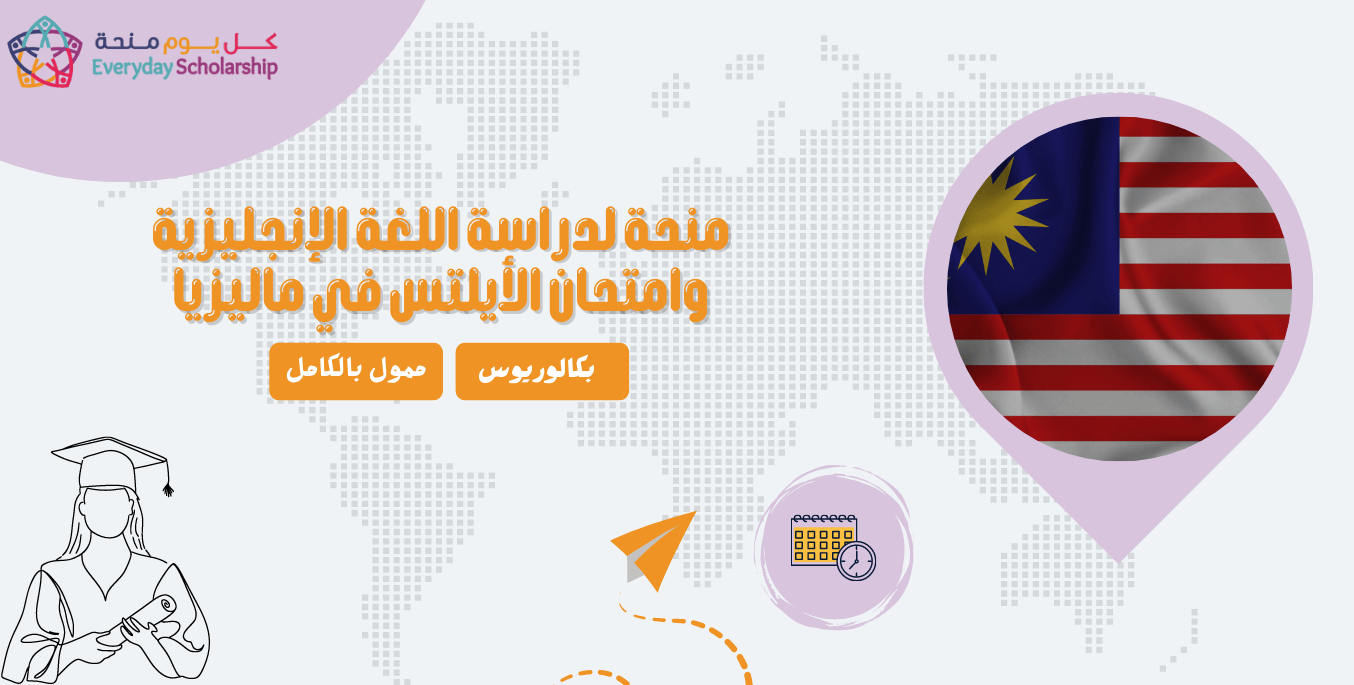 كل يوم منحة
Everyday Scholarship

منحة لدراسة اللغة الإنجليزية
وامتحان الأيلتس في ماليزيا

بكالوريوس

ممول بالكامل